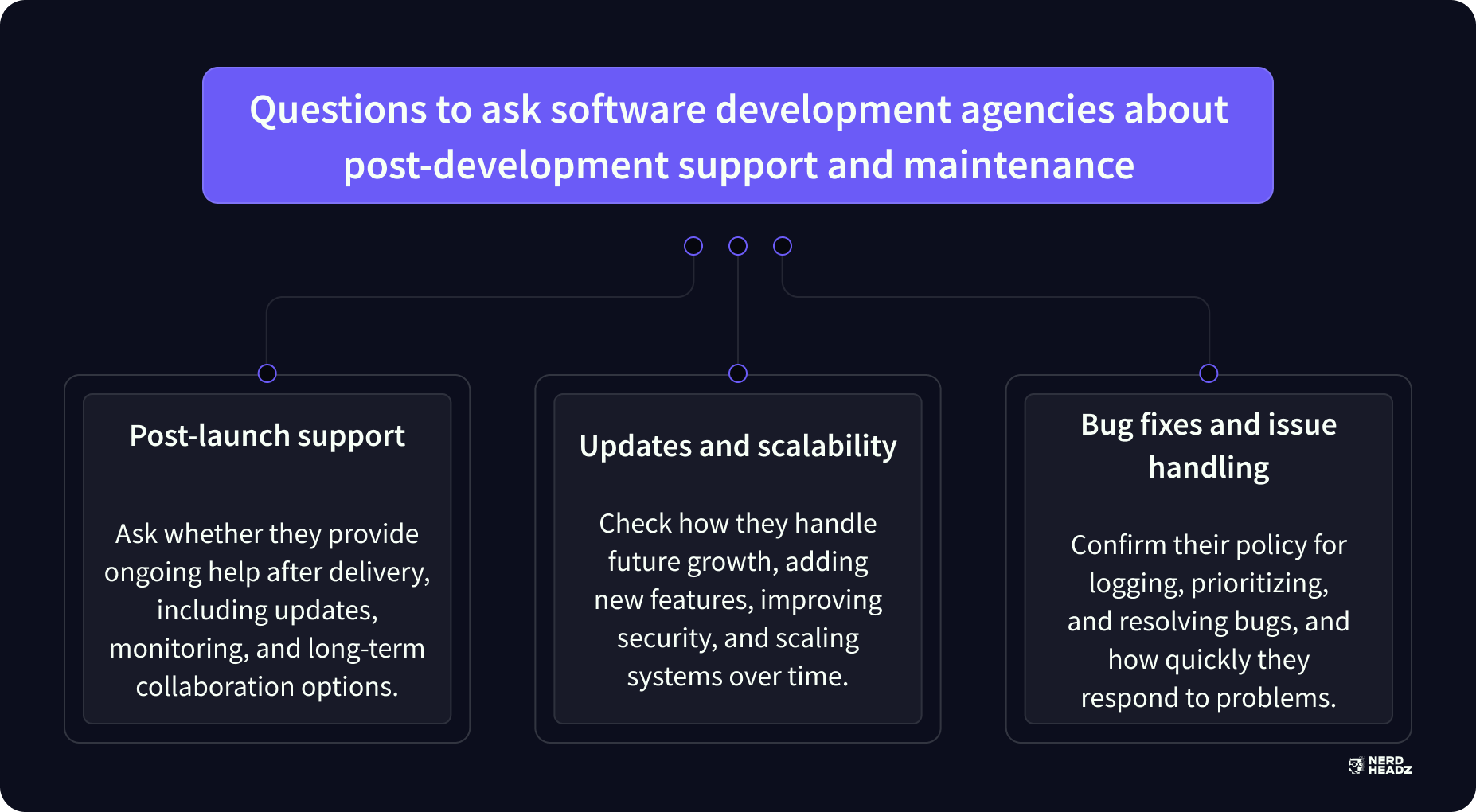 Questions to ask software development agencies about post-development support and maintenance

Post-launch support

Ask whether they provide ongoing help after delivery, including updates, monitoring, and long-term collaboration options.

Updates and scalability

Check how they handle future growth, adding new features, improving security, and scaling systems over time.

Bug fixes and issue handling

Confirm their policy for logging, prioritizing, and resolving bugs, and how quickly they respond to problems.

NERD HEADZ